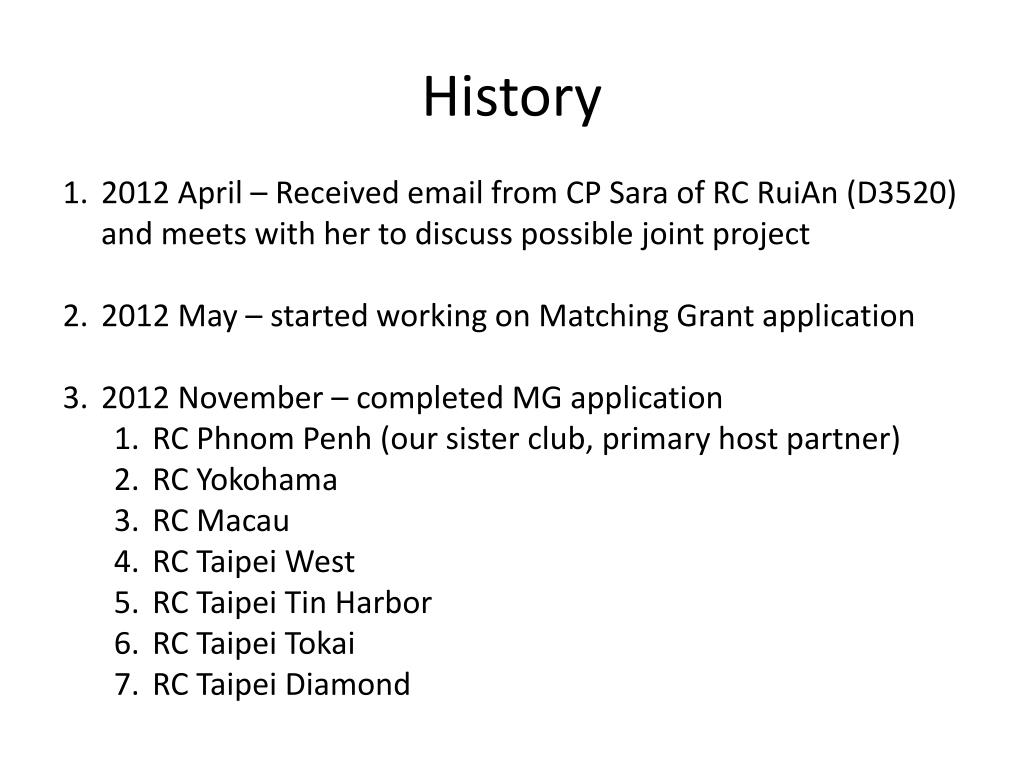 History

1. 2012 April – Received email from CP Sara of RC RuiAn (D3520) and meets with her to discuss possible joint project

2. 2012 May – started working on Matching Grant application

3. 2012 November – completed MG application
   1. RC Phnom Penh (our sister club, primary host partner)
   2. RC Yokohama
   3. RC Macau
   4. RC Taipei West
   5. RC Taipei Tin Harbor
   6. RC Taipei Tokai
   7. RC Taipei Diamond